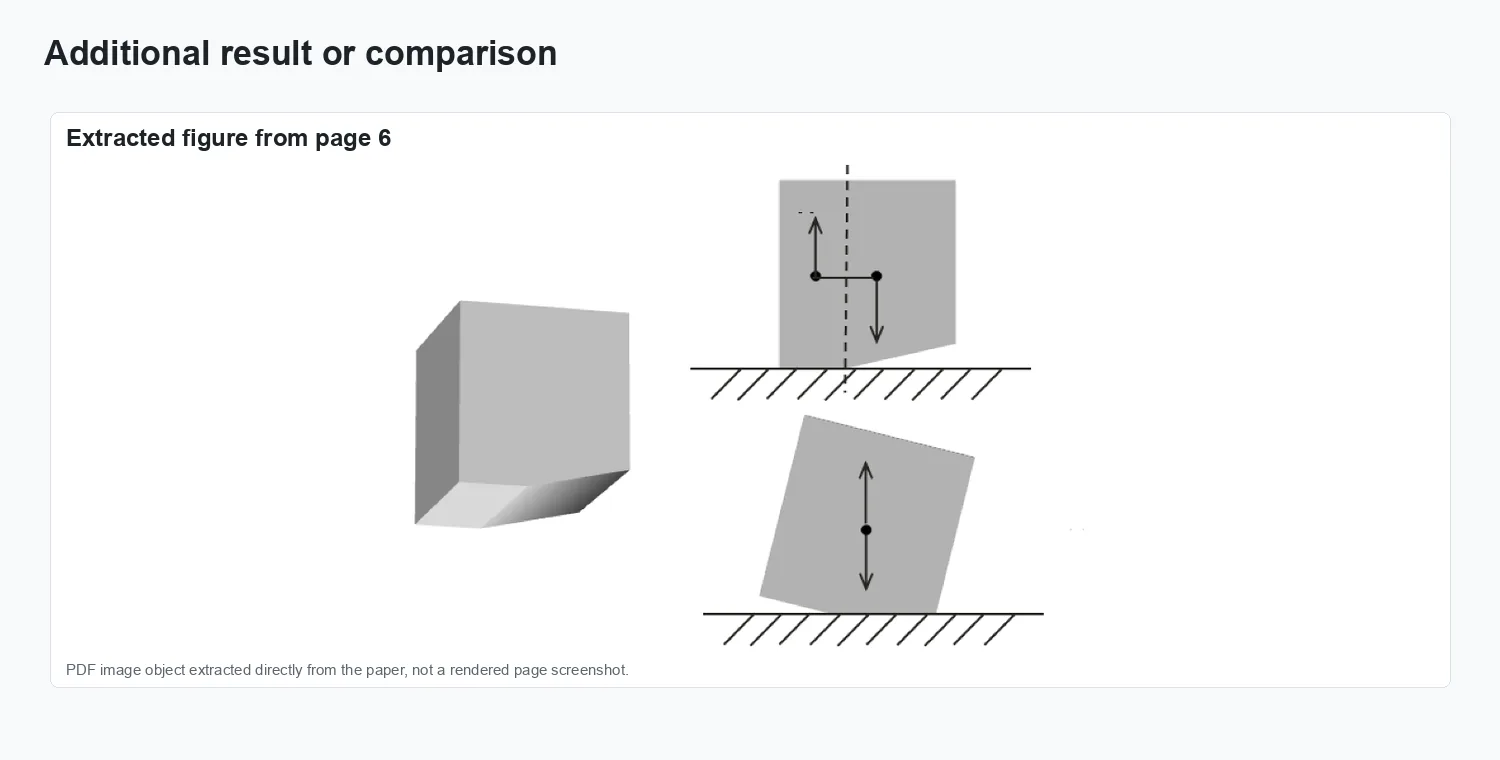 Additional result or comparison

Extracted figure from page 6

PDF image object extracted directly from the paper, not a rendered page screenshot.